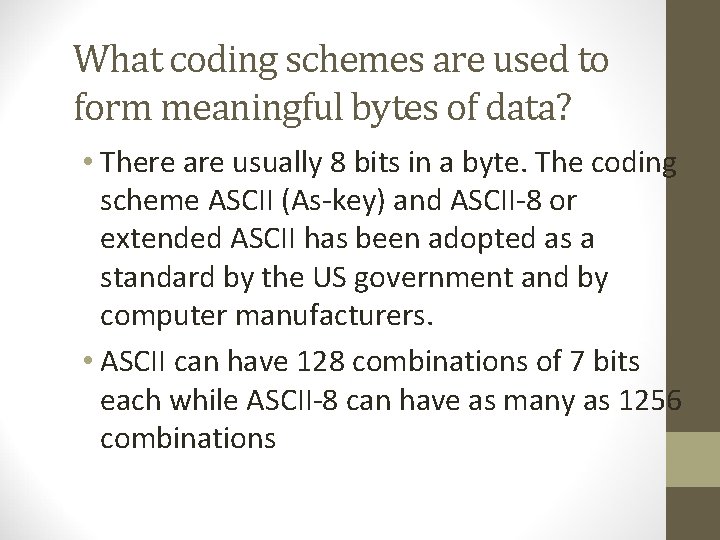 What coding schemes are used to form meaningful bytes of data?

• There are usually 8 bits in a byte. The coding scheme ASCII (As-key) and ASCII-8 or extended ASCII has been adopted as a standard by the US government and by computer manufacturers.

• ASCII can have 128 combinations of 7 bits each while ASCII-8 can have as many as 1256 combinations